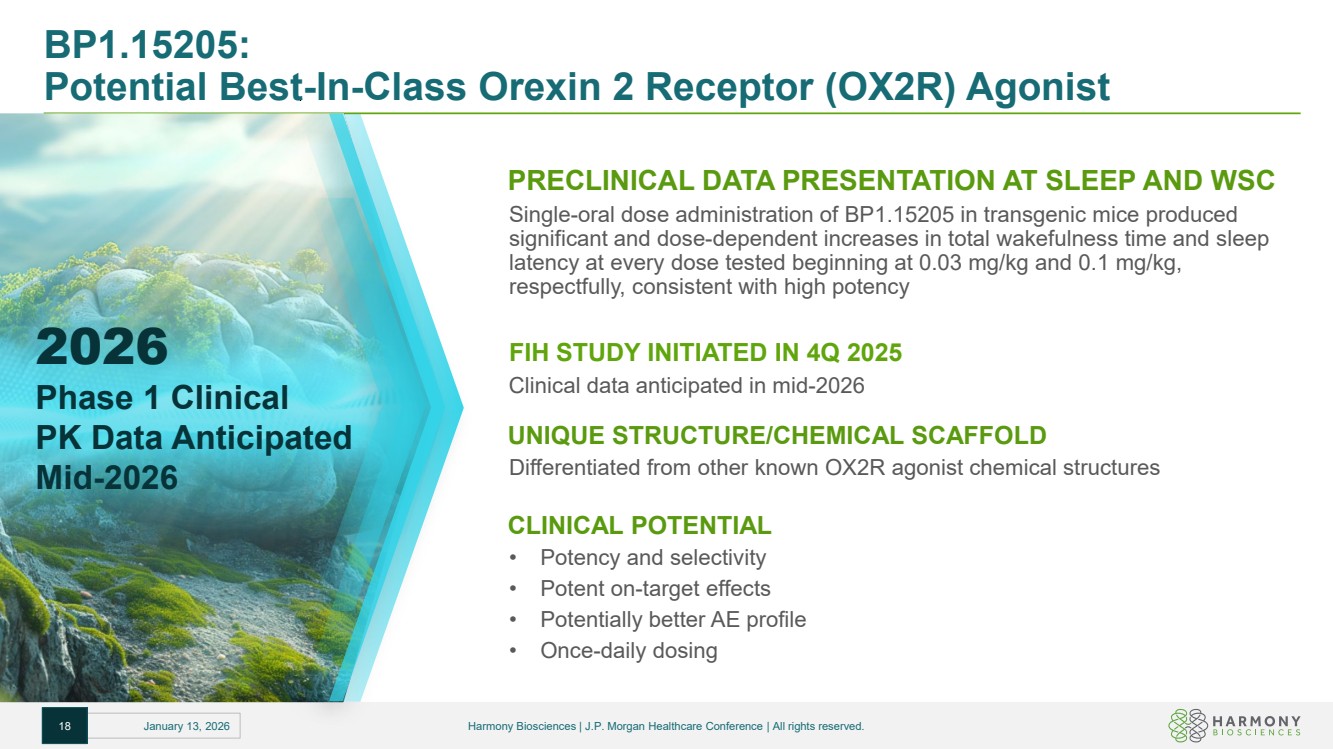 BP1.15205:
Potential Best-In-Class Orexin 2 Receptor (OX2R) Agonist

2026
Phase 1 Clinical PK Data Anticipated Mid-2026

PRECLINICAL DATA PRESENTATION AT SLEEP AND WSC
Single-oral dose administration of BP1.15205 in transgenic mice produced significant and dose-dependent increases in total wakefulness time and sleep latency at every dose tested beginning at 0.03 mg/kg and 0.1 mg/kg, respectfully, consistent with high potency

FIH STUDY INITIATED IN 4Q 2025
Clinical data anticipated in mid-2026

UNIQUE STRUCTURE/CHEMICAL SCAFFOLD
Differentiated from other known OX2R agonist chemical structures

CLINICAL POTENTIAL
• Potency and selectivity
• Potent on-target effects
• Potentially better AE profile
• Once-daily dosing

18 January 13, 2026 Harmony Biosciences | J.P. Morgan Healthcare Conference | All rights reserved.

HARMONY BIOSCIENCES